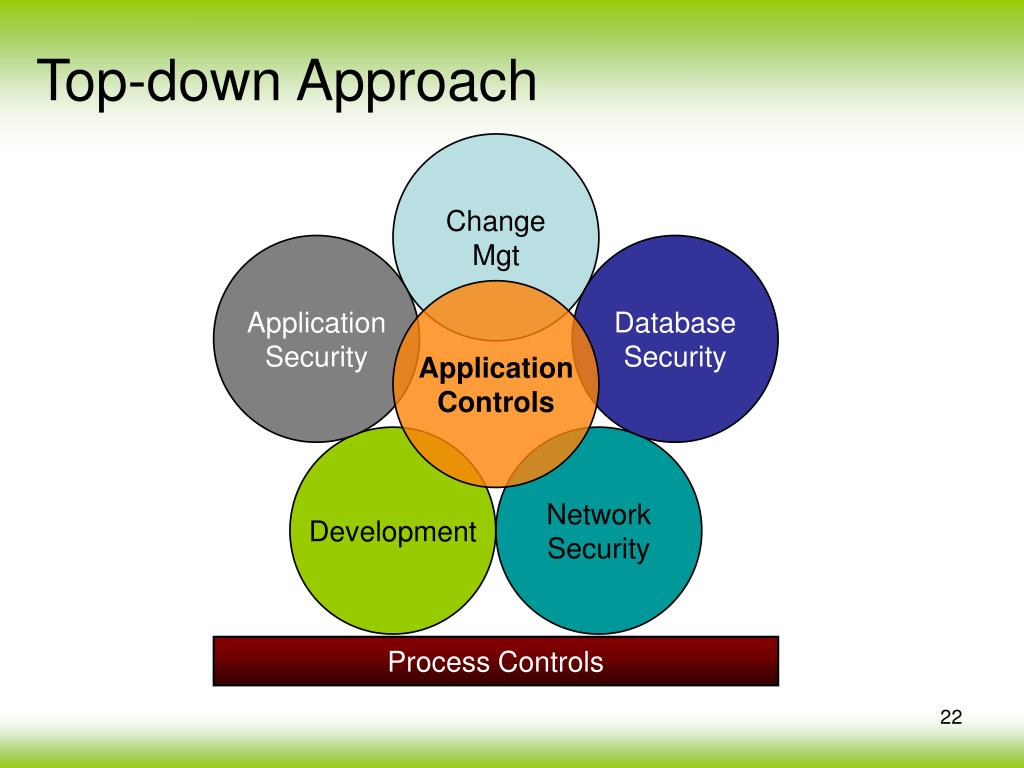 Top-down Approach

Change Mgt

Application Security

Database Security

Application Controls

Development

Network Security

Process Controls

22